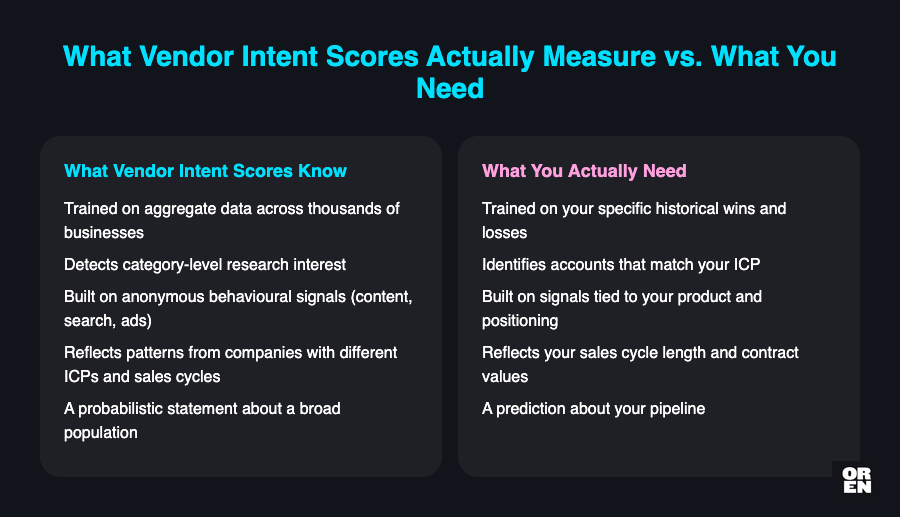 What Vendor Intent Scores Actually Measure vs. What You Need

What Vendor Intent Scores Know

Trained on aggregate data across thousands of businesses

Detects category-level research interest

Built on anonymous behavioural signals (content, search, ads)

Reflects patterns from companies with different ICPs and sales cycles

A probabilistic statement about a broad population

What You Actually Need

Trained on your specific historical wins and losses

Identifies accounts that match your ICP

Built on signals tied to your product and positioning

Reflects your sales cycle length and contract values

A prediction about your pipeline

OR
EN